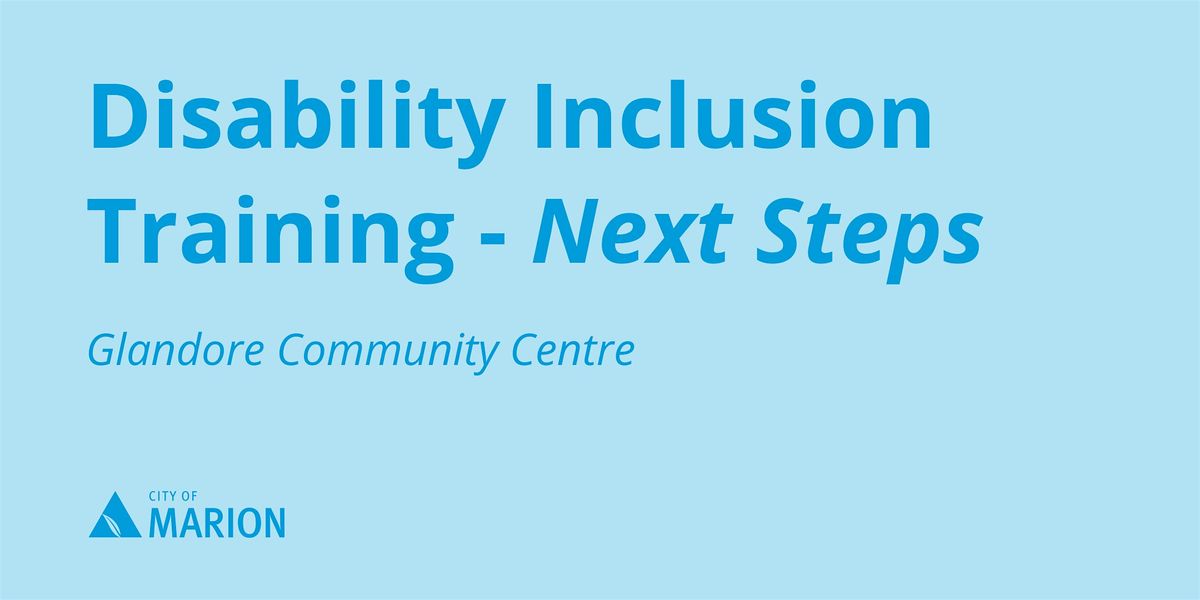 Disability Inclusion Training - Next Steps

Glandore Community Centre

CITY OF
MARION